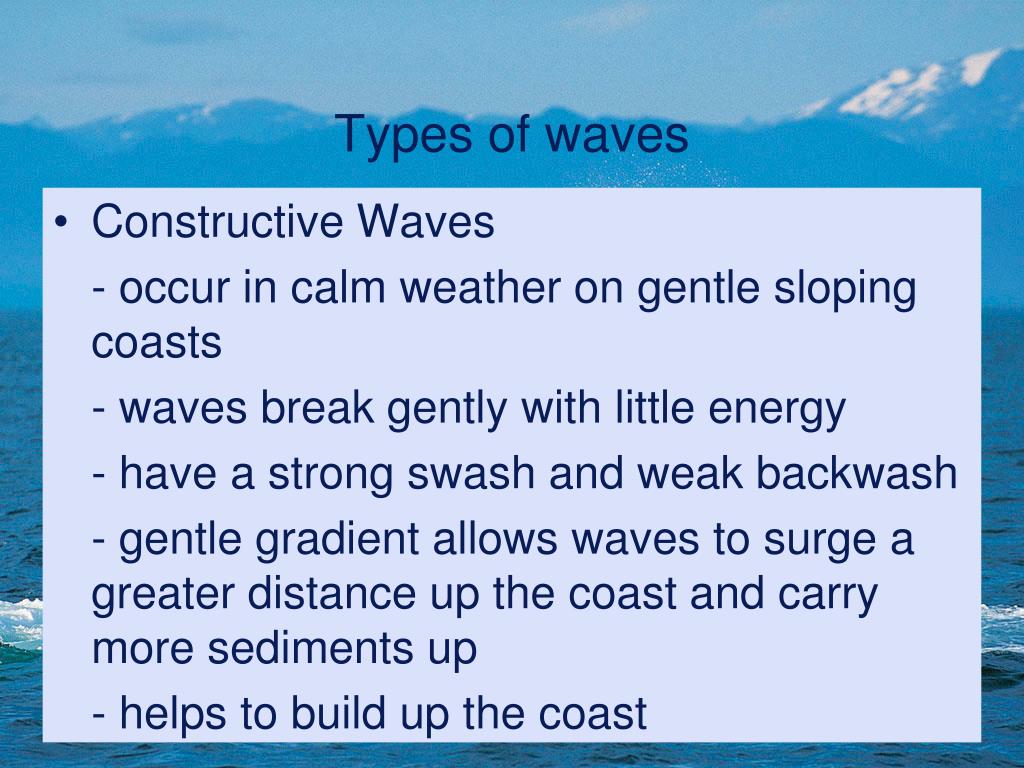 Types of waves

• Constructive Waves

- occur in calm weather on gentle sloping coasts

- waves break gently with little energy

- have a strong swash and weak backwash

- gentle gradient allows waves to surge a greater distance up the coast and carry more sediments up

- helps to build up the coast